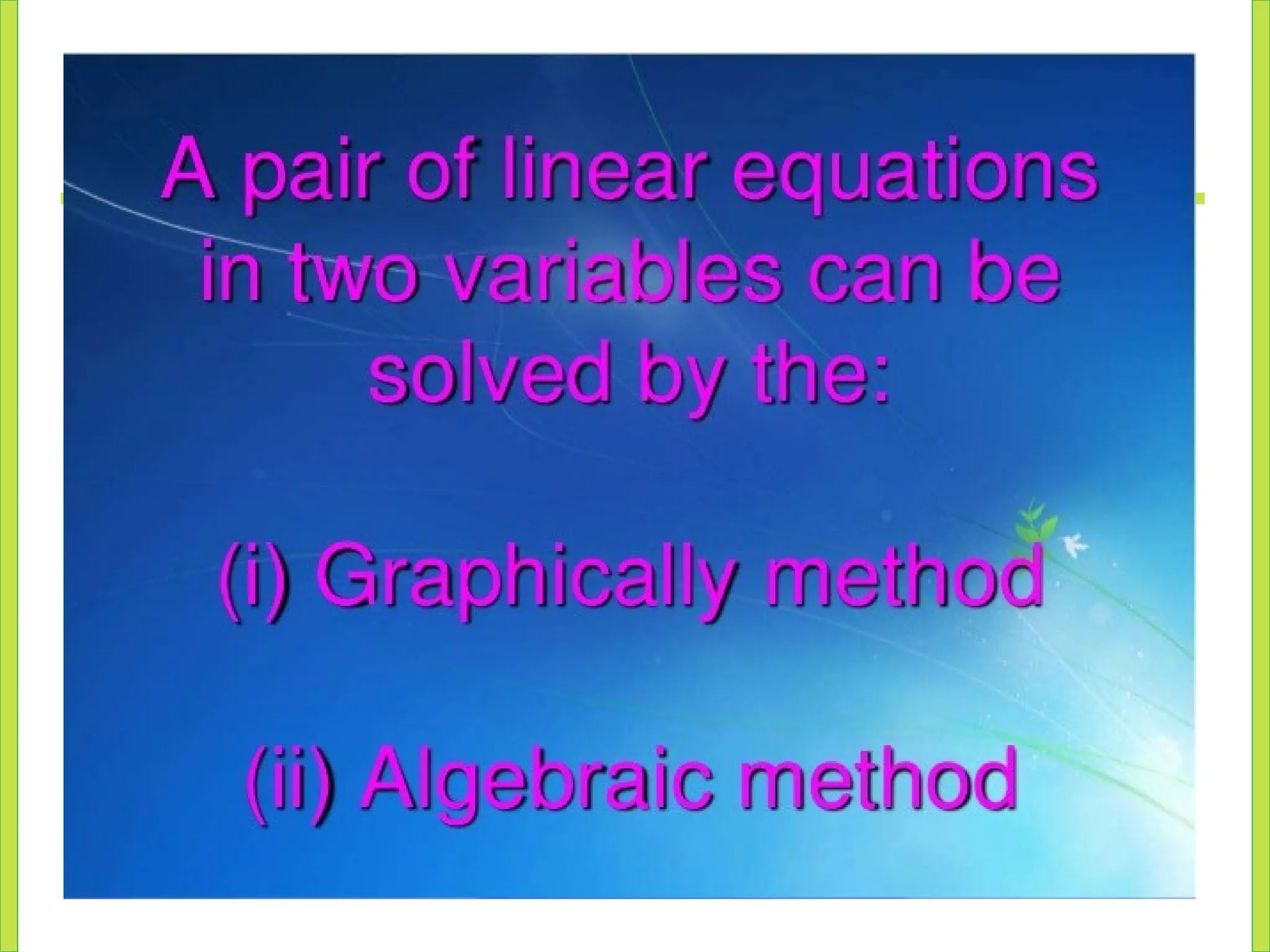 A pair of linear equations in two variables can be solved by the:

(i) Graphically method

(ii) Algebraic method